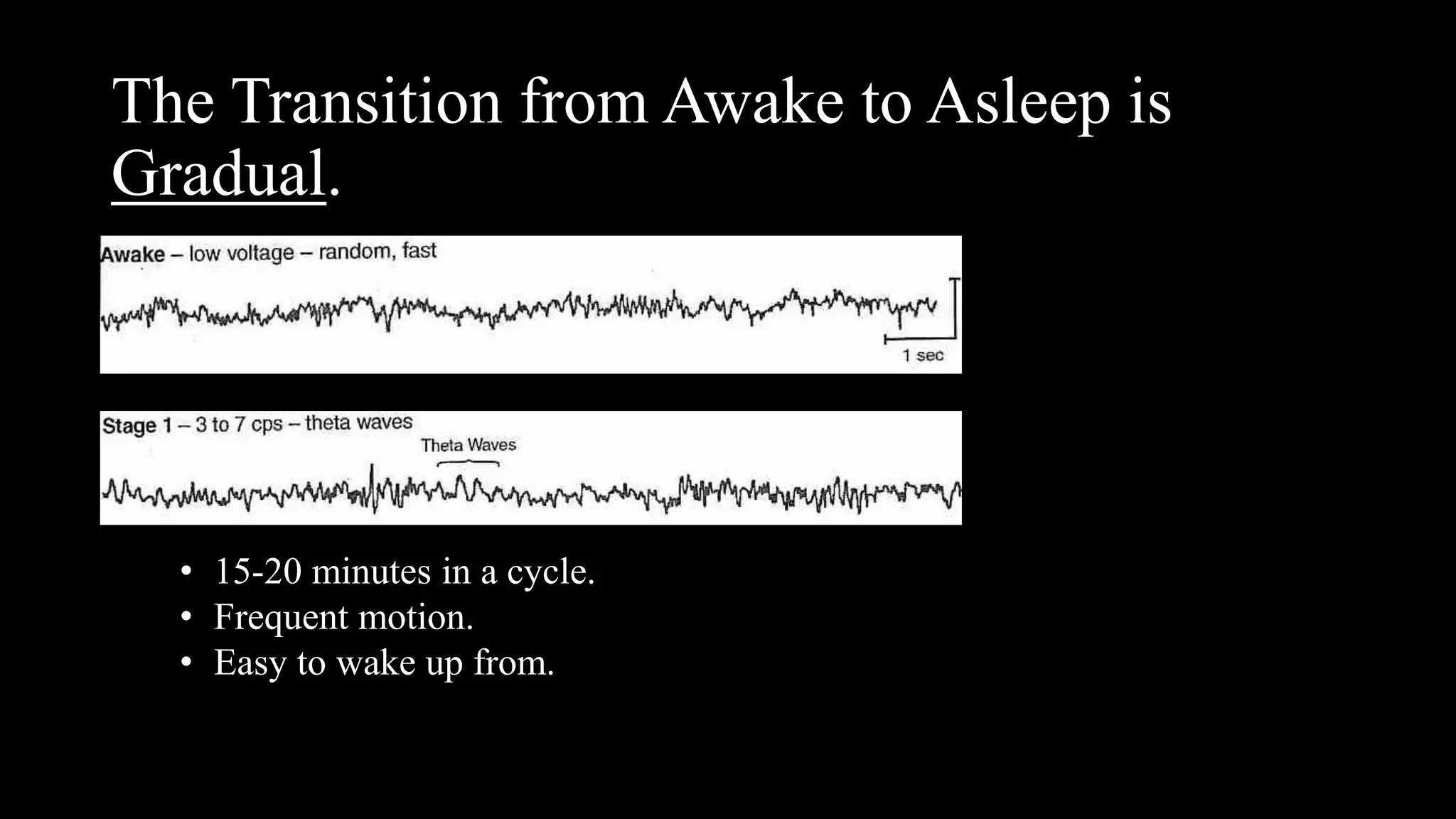 The Transition from Awake to Asleep is Gradual.

Awake – low voltage – random, fast

1 sec

Stage 1 – 3 to 7 cps – theta waves

Theta Waves

• 15-20 minutes in a cycle.
• Frequent motion.
• Easy to wake up from.